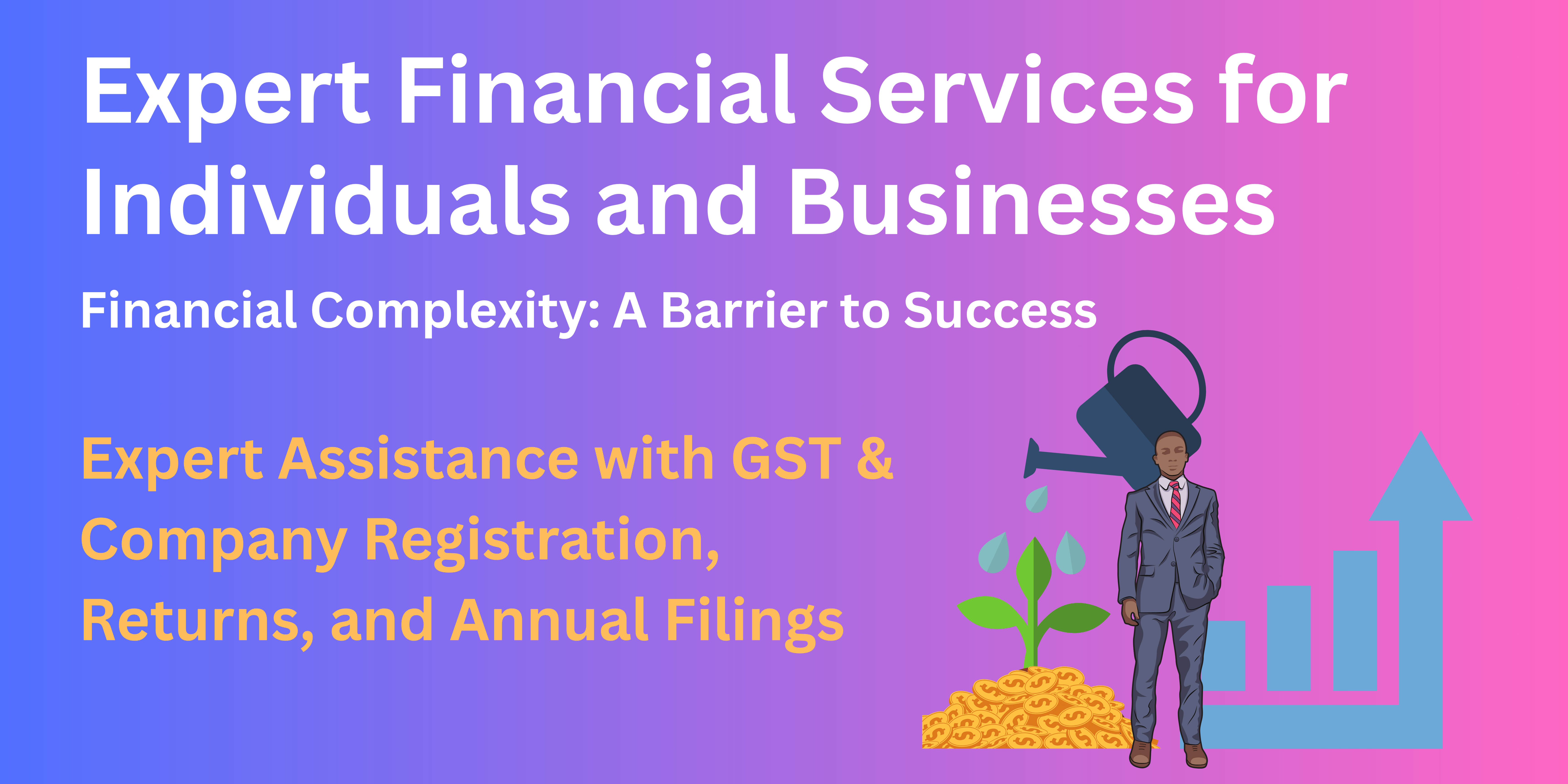 Expert Financial Services for Individuals and Businesses

Financial Complexity: A Barrier to Success

Expert Assistance with GST & Company Registration, Returns, and Annual Filings